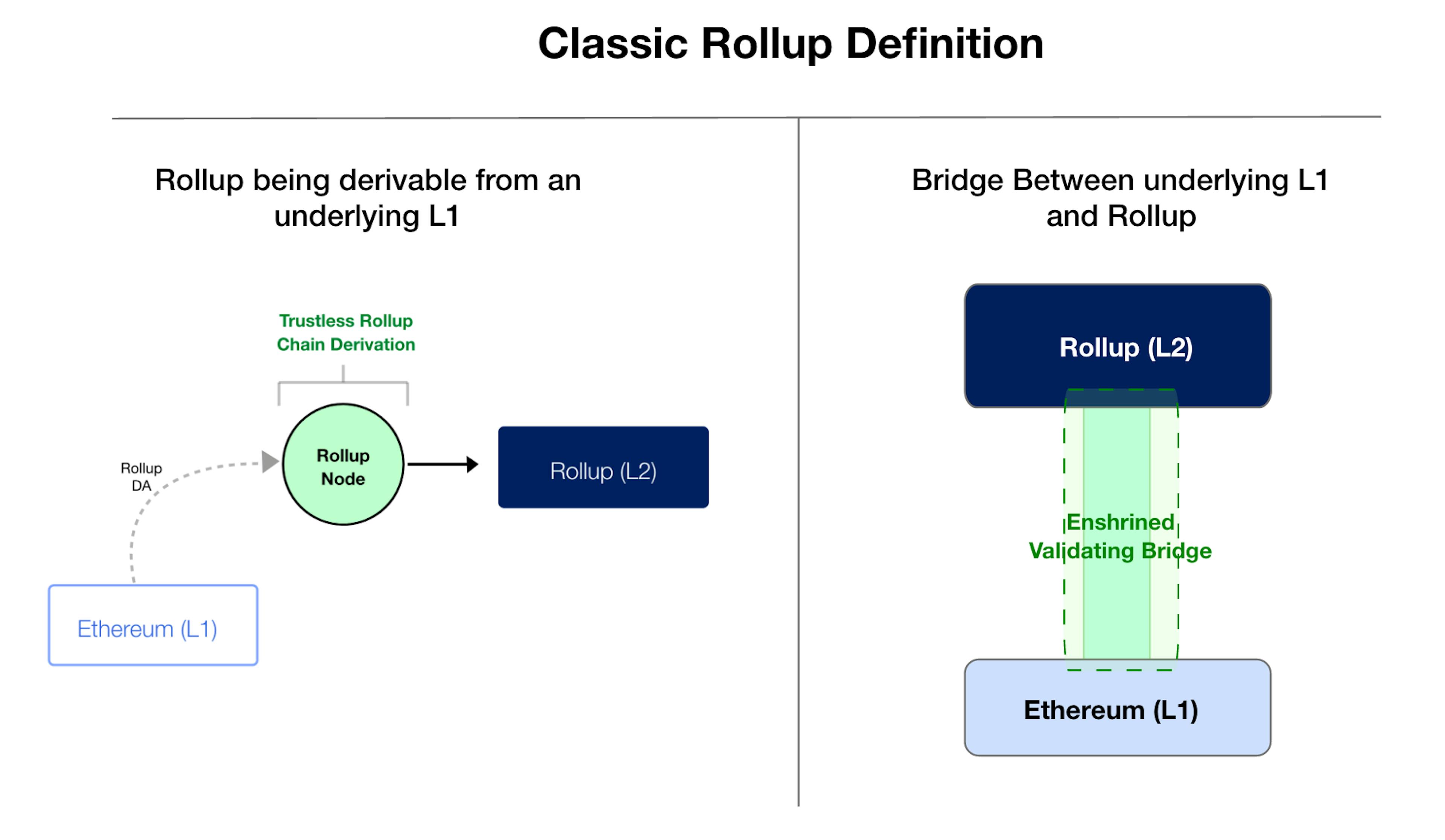 Classic Rollup Definition

Rollup being derivable from an underlying L1

Trustless Rollup Chain Derivation

Rollup DA

Rollup Node

Rollup (L2)

Ethereum (L1)

Bridge Between underlying L1 and Rollup

Rollup (L2)

Enshrined Validating Bridge

Ethereum (L1)